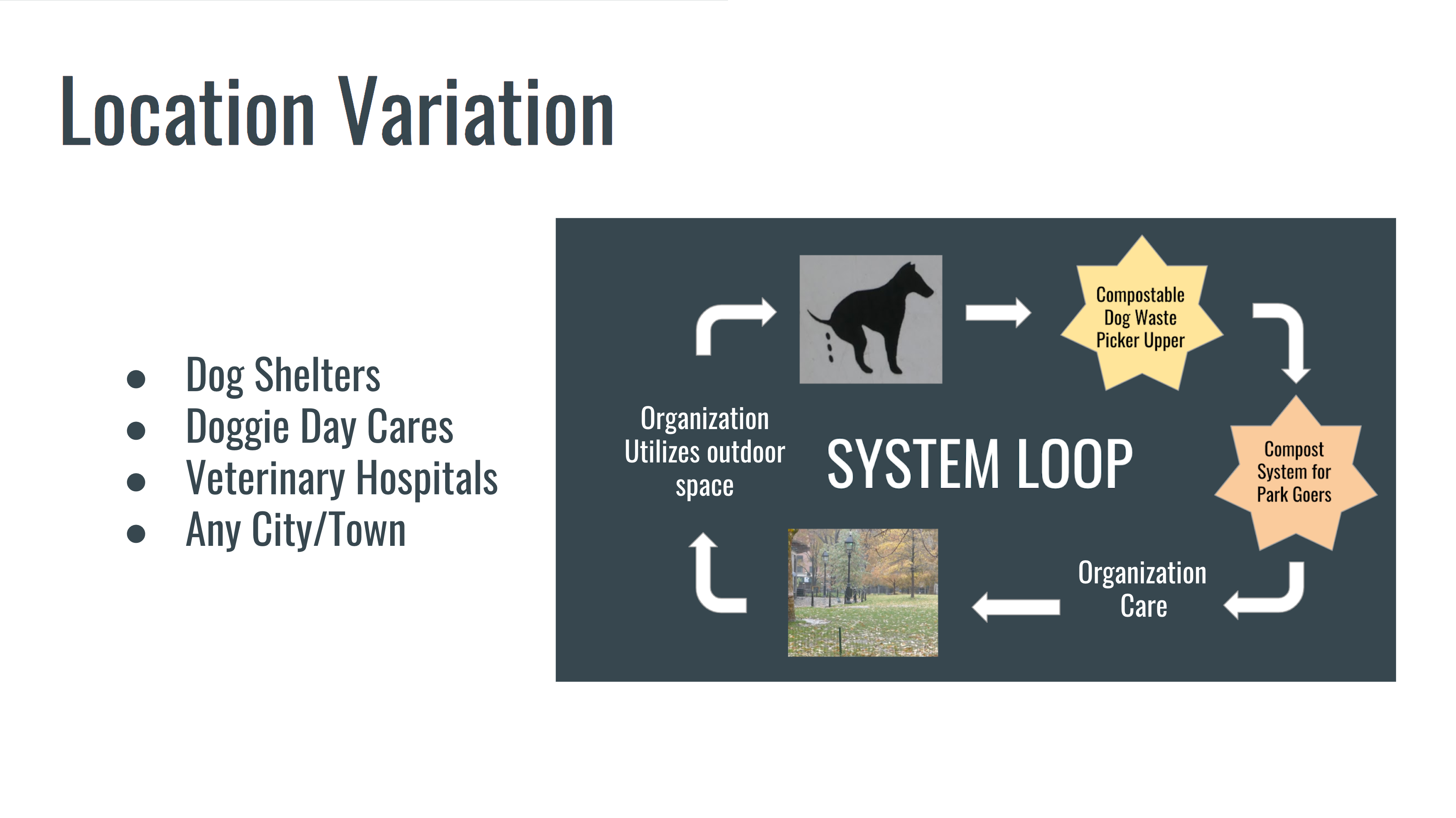 Location Variation

● Dog Shelters
● Doggie Day Cares
● Veterinary Hospitals
● Any City/Town

Compostable Dog Waste Picker Upper

Organization Utilizes outdoor space

SYSTEM LOOP

Compost System for Park Goers

Organization Care